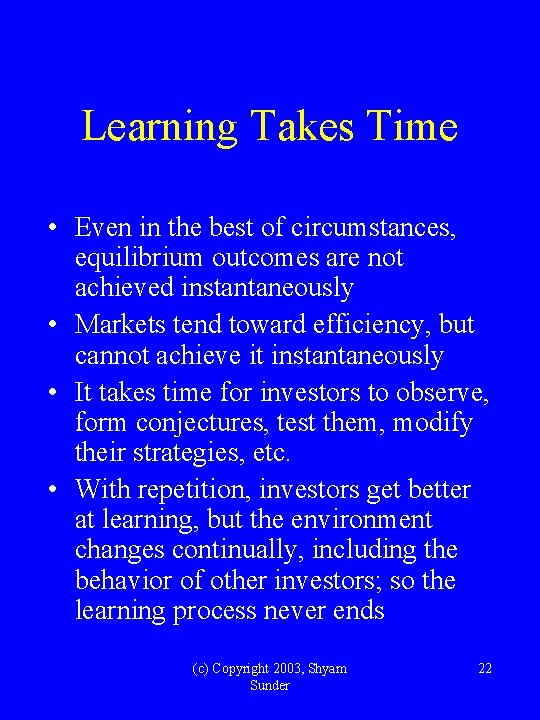 Learning Takes Time

• Even in the best of circumstances, equilibrium outcomes are not achieved instantaneously
• Markets tend toward efficiency, but cannot achieve it instantaneously
• It takes time for investors to observe, form conjectures, test them, modify their strategies, etc.
• With repetition, investors get better at learning, but the environment changes continually, including the behavior of other investors; so the learning process never ends

(c) Copyright 2003, Shyam Sunder

22